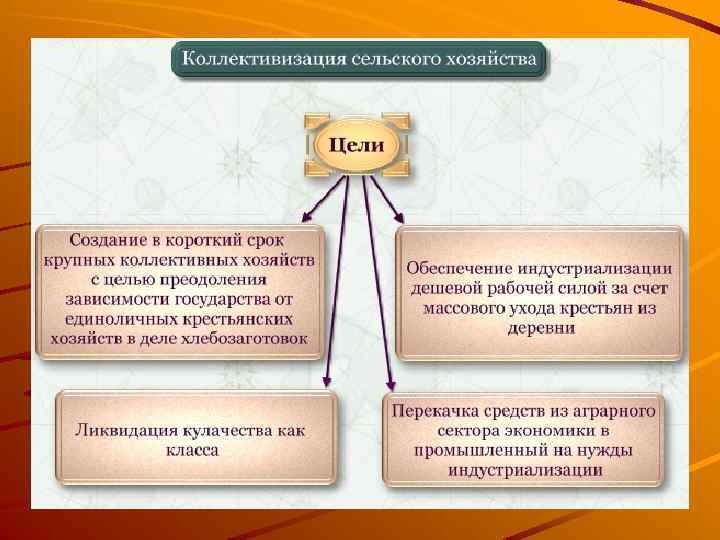 Коллективизация сельского хозяйства

Цели

Создание в короткий срок крупных коллективных хозяйств с целью преодоления зависимости государства от единоличных крестьянских хозяйств в деле хлебозаготовок

Обеспечение индустриализации дешевой рабочей силой за счет массового ухода крестьян из деревни

Ликвидация кулачества как класса

Перекачка средств из аграрного сектора экономики в промышленный на нужды индустриализации